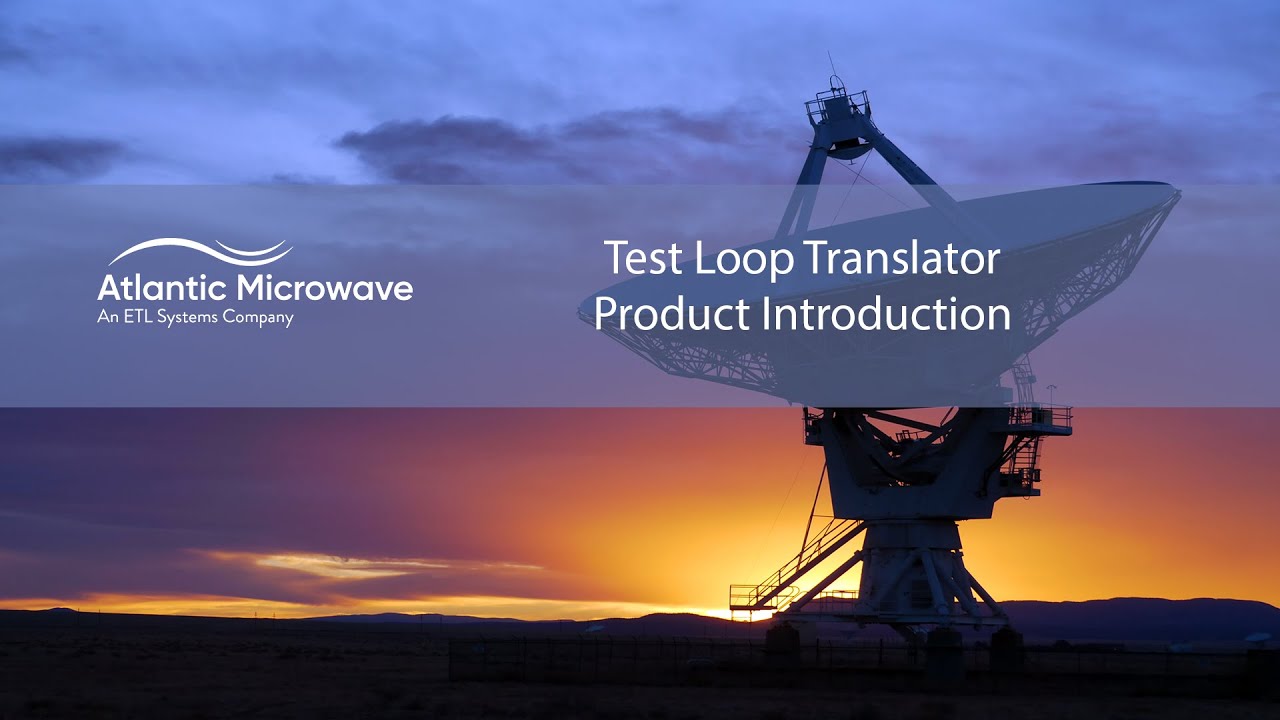 Atlantic Microwave
An ETL Systems Company

Test Loop Translator
Product Introduction